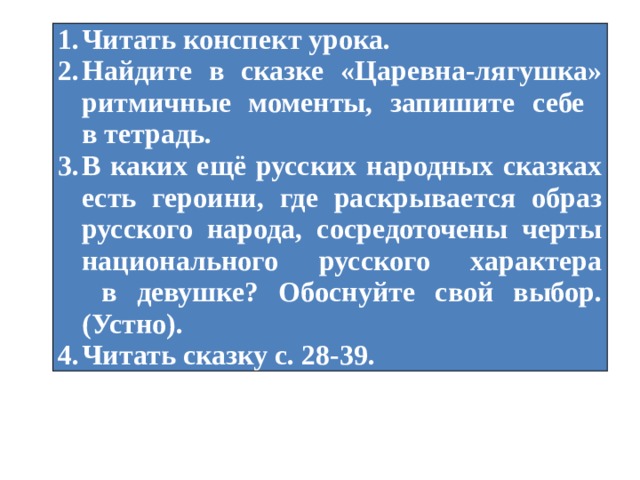 1. Читать конспект урока.
2. Найдите в сказке «Царевна-лягушка» ритмичные моменты, запишите себе в тетрадь.
3. В каких ещё русских народных сказках есть героини, где раскрывается образ русского народа, сосредоточены черты национального русского характера в девушке? Обоснуйте свой выбор. (Устно).
4. Читать сказку с. 28-39.